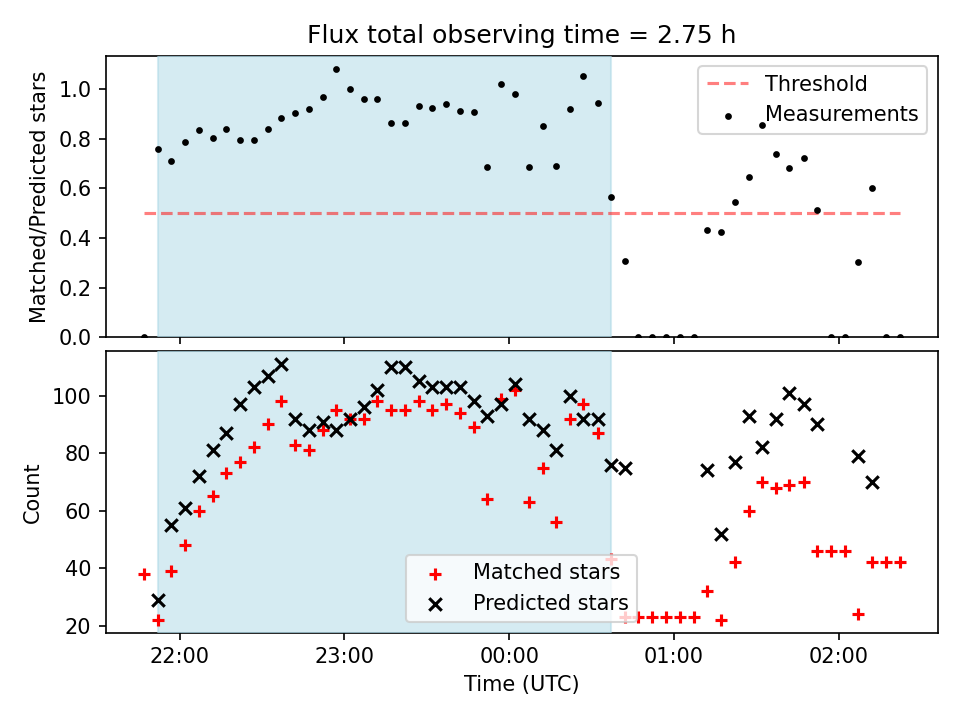 Flux total observing time = 2.75 h

Matched/Predicted stars

1.0
0.8
0.6
0.4
0.2
0.0

Threshold
Measurements

Count

100
80
60
40
20

Matched stars
Predicted stars

22:00
23:00
00:00
01:00
02:00

Time (UTC)